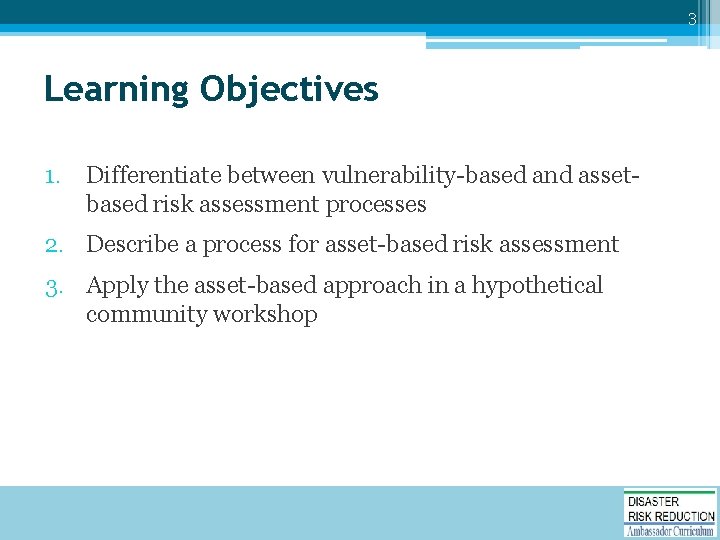 3

Learning Objectives

1. Differentiate between vulnerability-based and asset-based risk assessment processes
2. Describe a process for asset-based risk assessment
3. Apply the asset-based approach in a hypothetical community workshop

DISASTER
RISK REDUCTION
Ambassador Curriculum